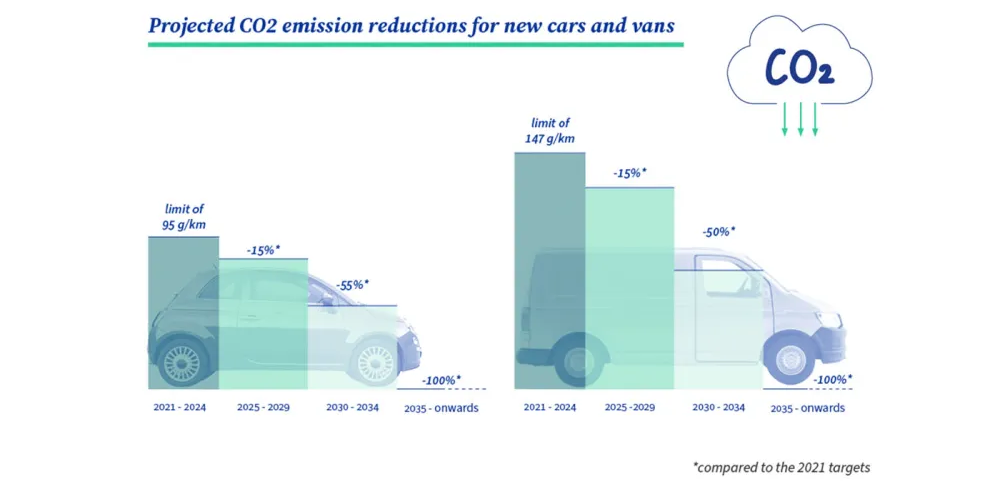 Projected CO2 emission reductions for new cars and vans

$CO_2$

limit of 95 g/km

-15%*

-55%*

-100%*

2021 - 2024

2025 - 2029

2030 - 2034

2035 - onwards

limit of 147 g/km

-15%*

-50%*

-100%*

2021 - 2024

2025 -2029

2030 - 2034

2035 - onwards

*compared to the 2021 targets